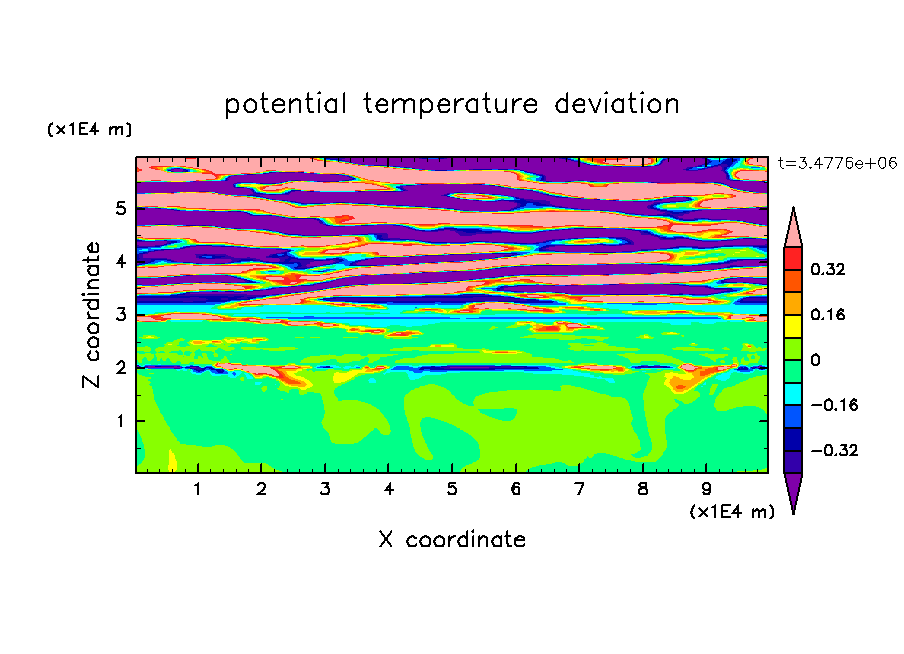 potential temperature deviation

(x1E4 m)

t=3.4776e+06

Z coordinate

5
4
3
2
1

0.32
0.16
0
−0.16
−0.32

1 2 3 4 5 6 7 8 9

(x1E4 m)

X coordinate